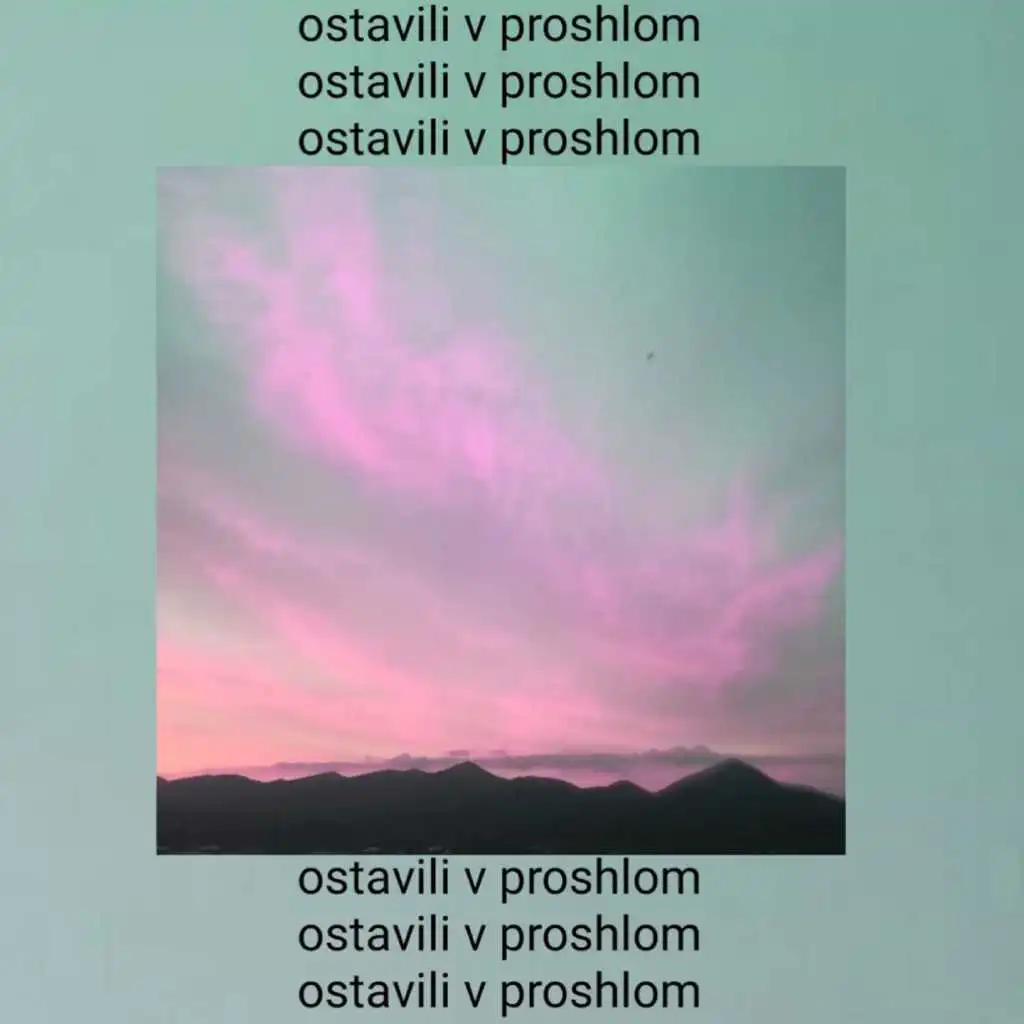 ostavili v proshlom
ostavili v proshlom
ostavili v proshlom

ostavili v proshlom
ostavili v proshlom
ostavili v proshlom